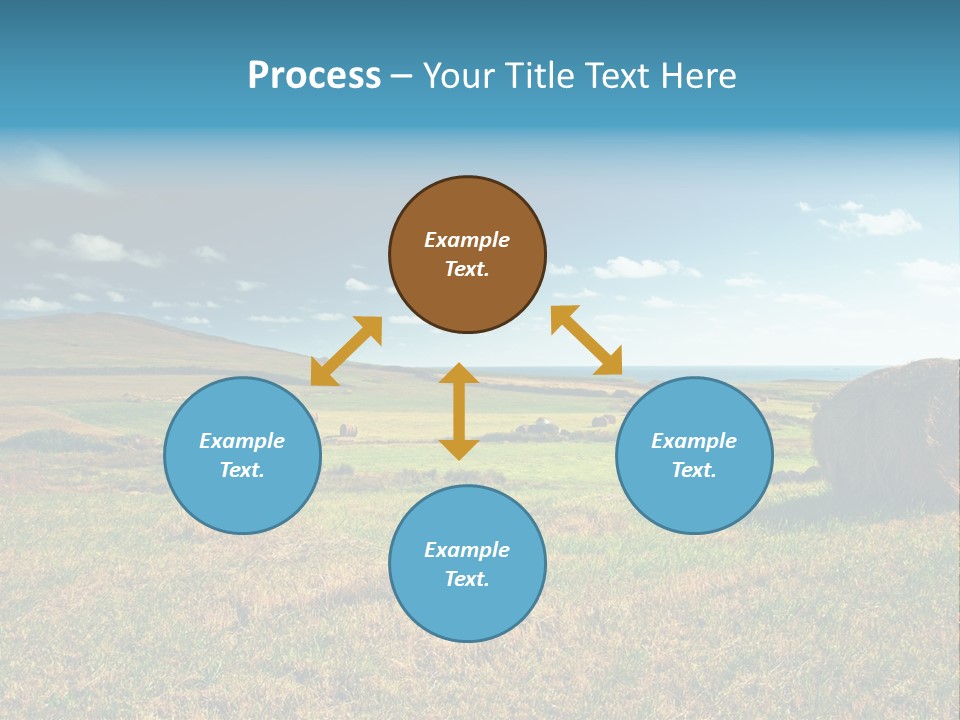 Process – Your Title Text Here

Example Text.

Example Text.

Example Text.

Example Text.